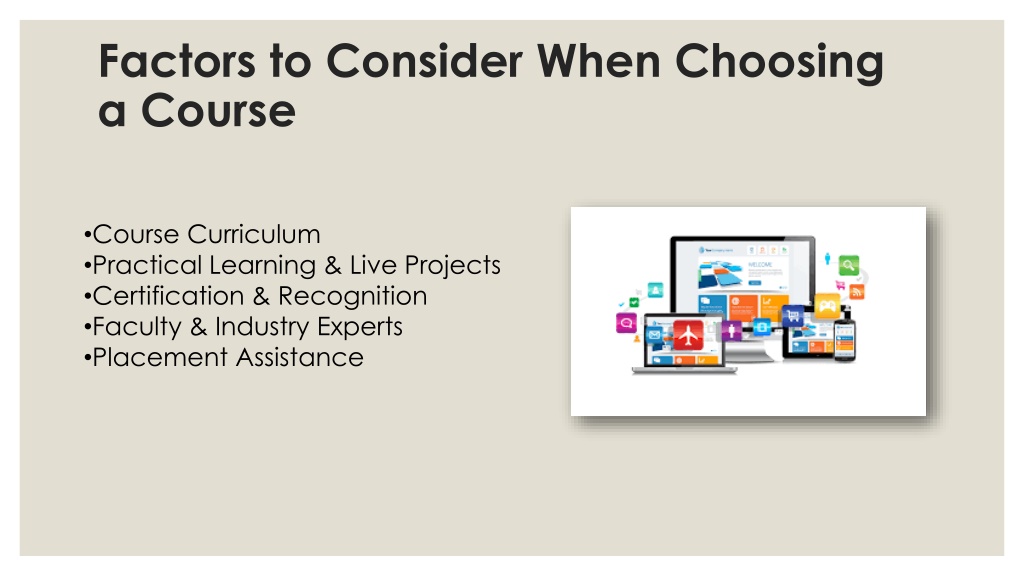 Factors to Consider When Choosing a Course

•Course Curriculum
•Practical Learning & Live Projects
•Certification & Recognition
•Faculty & Industry Experts
•Placement Assistance

WELCOME